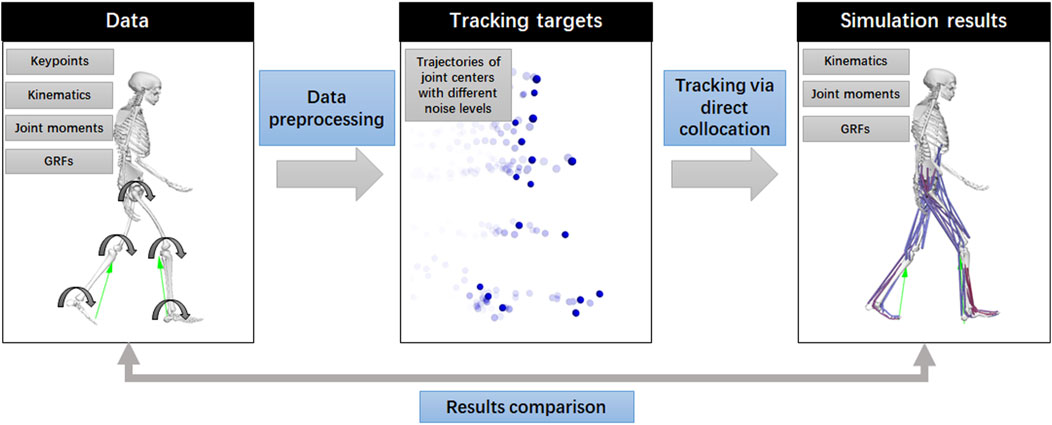 Data

Keypoints

Kinematics

Joint moments

GRFs

Data preprocessing

Tracking targets

Trajectories of joint centers with different noise levels

Tracking via direct collocation

Simulation results

Kinematics

Joint moments

GRFs

Results comparison